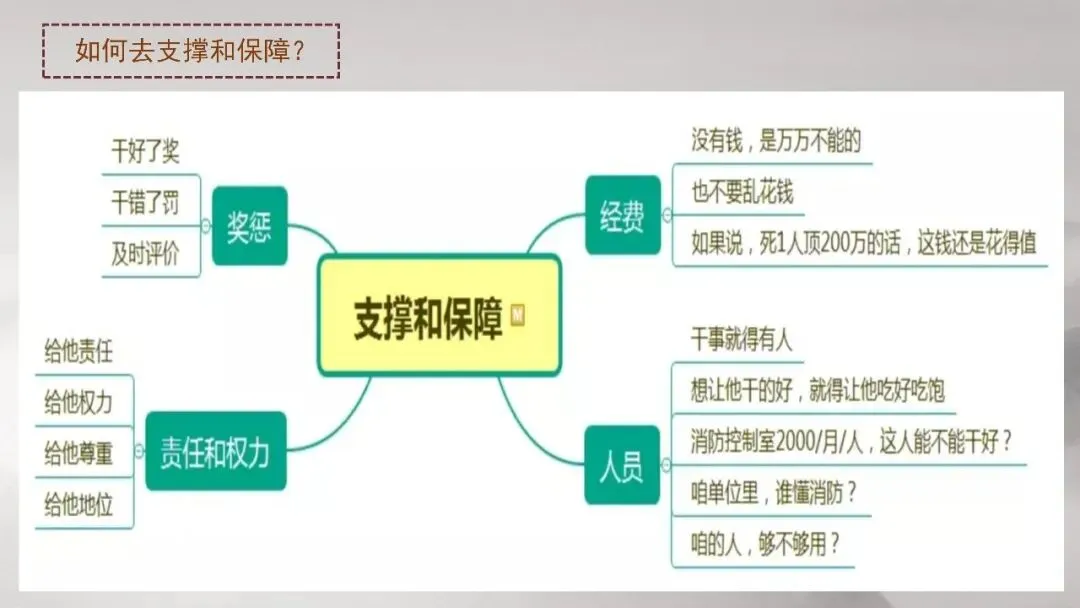 如何去支撑和保障？

支撑和保障

奖惩
干好了奖
干错了罚
及时评价

责任和权力
给他责任
给他权力
给他尊重
给他地位

经费
没有钱，是万万不能的
也不要乱花钱
如果说，死1人顶200万的话，这钱还是花得值

人员
干事就得有人
想让他干的好，就得让他吃好吃饱
消防控制室2000/月/人，这人能不能干好？
咱单位里，谁懂消防？
咱的人，够不够用？